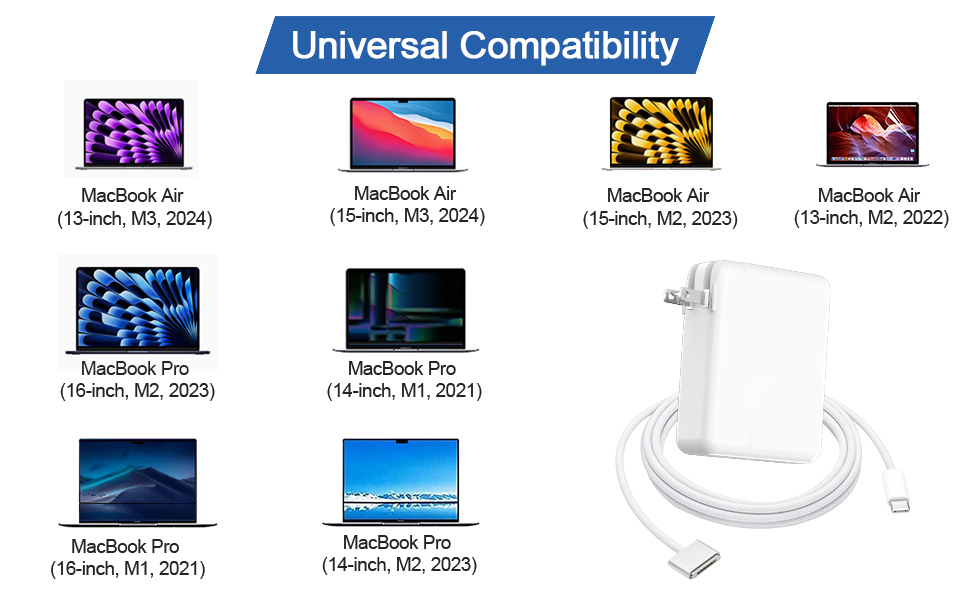 Universal Compatibility

MacBook Air
(13-inch, M3, 2024)

MacBook Air
(15-inch, M3, 2024)

MacBook Air
(15-inch, M2, 2023)

MacBook Air
(13-inch, M2, 2022)

MacBook Pro
(16-inch, M2, 2023)

MacBook Pro
(14-inch, M1, 2021)

MacBook Pro
(16-inch, M1, 2021)

MacBook Pro
(14-inch, M2, 2023)